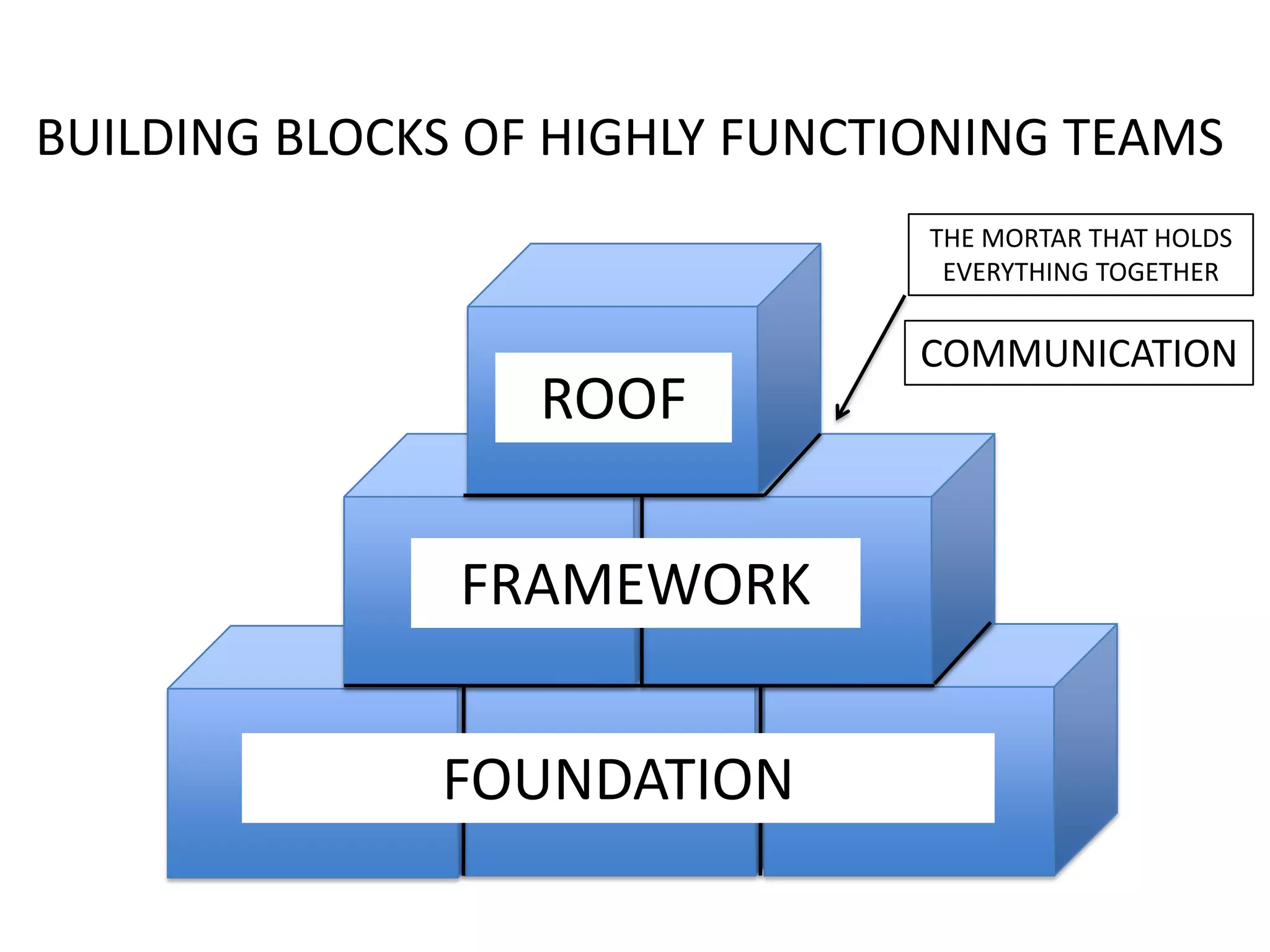 BUILDING BLOCKS OF HIGHLY FUNCTIONING TEAMS

THE MORTAR THAT HOLDS EVERYTHING TOGETHER

COMMUNICATION

ROOF

FRAMEWORK

FOUNDATION